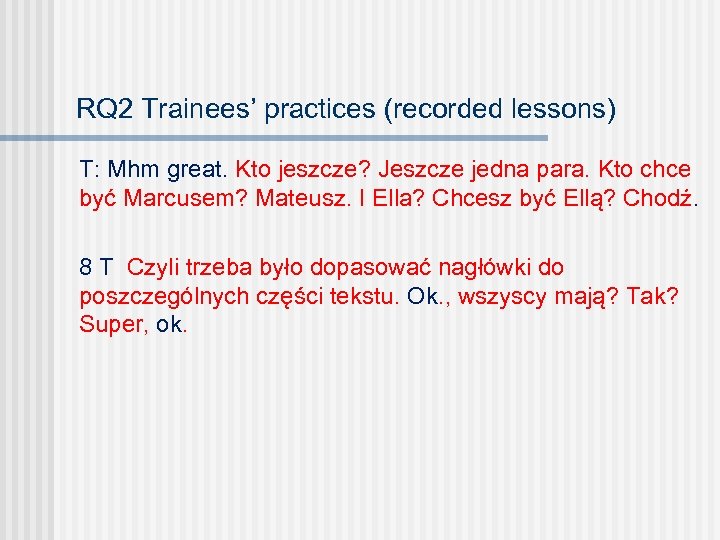 RQ2 Trainees' practices (recorded lessons)

T: Mhm great. Kto jeszcze? Jeszcze jedna para. Kto chce być Marcusem? Mateusz. I Ella? Chcesz być Ellą? Chodź.

8 T Czyli trzeba było dopasować nagłówki do poszczególnych części tekstu. Ok., wszyscy mają? Tak? Super, ok.